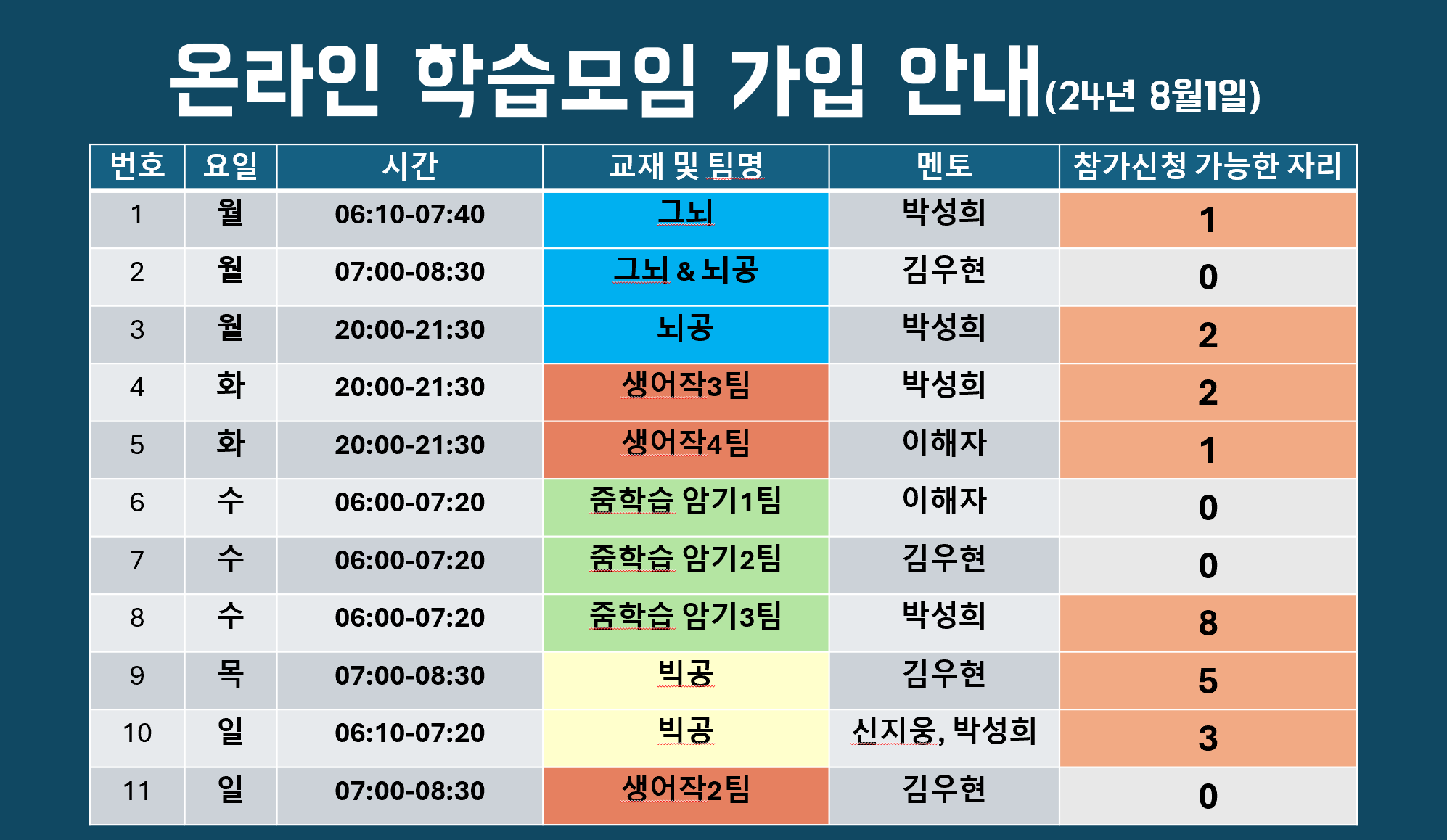 온라인 학습모임 가입 안내(24년 8월1일)

| 번호 | 요일 | 시간 | 교재 및 팀명 | 멘토 | 참가신청 가능한 자리 |
|---|---|---|---|---|---|
| 1 | 월 | 06:10-07:40 | 그뇌 | 박성희 | 1 |
| 2 | 월 | 07:00-08:30 | 그뇌 & 뇌공 | 김우현 | 0 |
| 3 | 월 | 20:00-21:30 | 뇌공 | 박성희 | 2 |
| 4 | 화 | 20:00-21:30 | 생어작3팀 | 박성희 | 2 |
| 5 | 화 | 20:00-21:30 | 생어작4팀 | 이해자 | 1 |
| 6 | 수 | 06:00-07:20 | 줌학습 암기1팀 | 이해자 | 0 |
| 7 | 수 | 06:00-07:20 | 줌학습 암기2팀 | 김우현 | 0 |
| 8 | 수 | 06:00-07:20 | 줌학습 암기3팀 | 박성희 | 8 |
| 9 | 목 | 07:00-08:30 | 빅공 | 김우현 | 5 |
| 10 | 일 | 06:10-07:20 | 빅공 | 신지웅, 박성희 | 3 |
| 11 | 일 | 07:00-08:30 | 생어작2팀 | 김우현 | 0 |